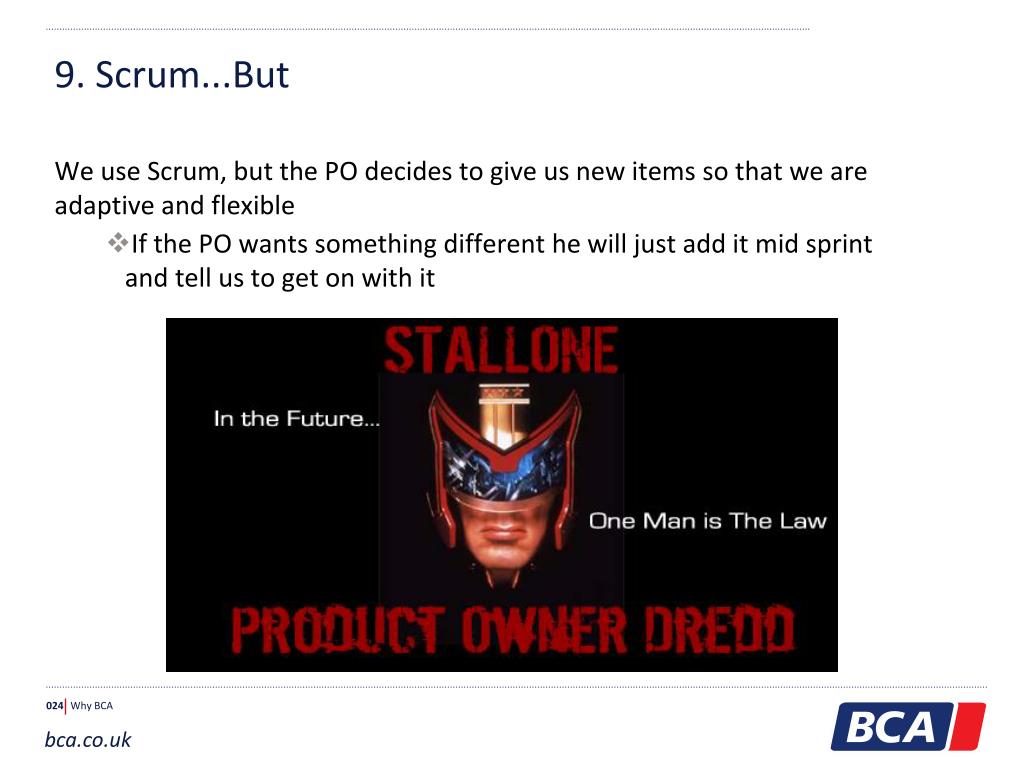 9. Scrum...But

We use Scrum, but the PO decides to give us new items so that we are adaptive and flexible

❖If the PO wants something different he will just add it mid sprint and tell us to get on with it

STALLONE

In the Future...

One Man is The Law

PRODUCT OWNER DREDD

024 | Why BCA

bca.co.uk

BCA